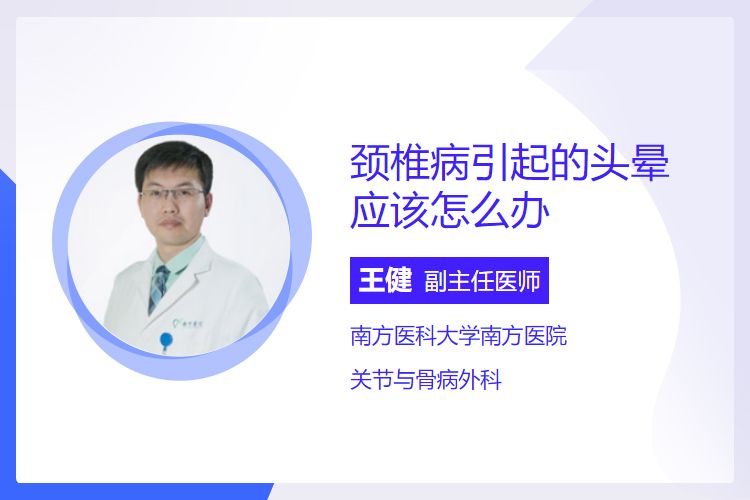 颈椎病引起的头晕应该怎么办

王健 副主任医师

南方医科大学南方医院

关节与骨病外科